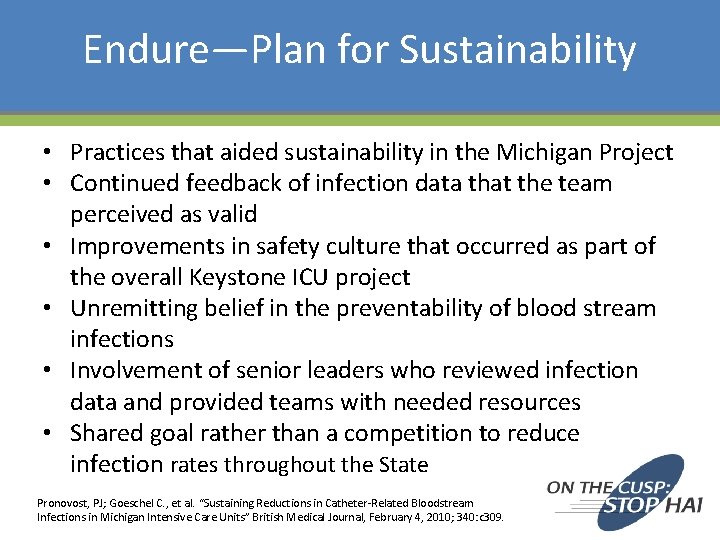 Endure—Plan for Sustainability

• Practices that aided sustainability in the Michigan Project
• Continued feedback of infection data that the team perceived as valid
• Improvements in safety culture that occurred as part of the overall Keystone ICU project
• Unremitting belief in the preventability of blood stream infections
• Involvement of senior leaders who reviewed infection data and provided teams with needed resources
• Shared goal rather than a competition to reduce infection rates throughout the State

Pronovost, PJ; Goeschel C., et al. "Sustaining Reductions in Catheter-Related Bloodstream Infections in Michigan Intensive Care Units" British Medical Journal, February 4, 2010; 340:c309.

ON THE CUSP: STOP HAI